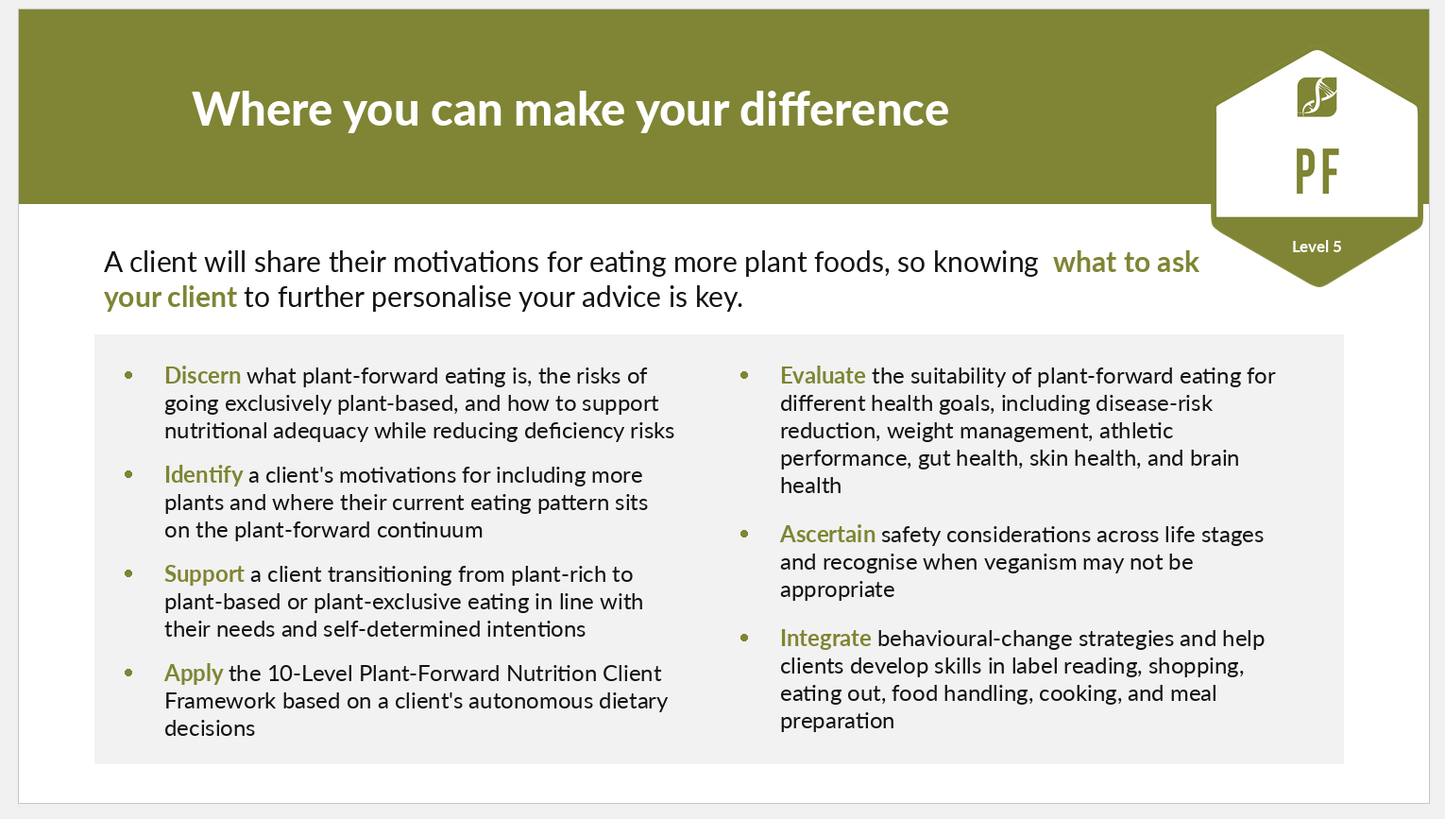 Where you can make your difference

PF

Level 5

A client will share their motivations for eating more plant foods, so knowing what to ask your client to further personalise your advice is key.

- Discern what plant-forward eating is, the risks of going exclusively plant-based, and how to support nutritional adequacy while reducing deficiency risks
- Identify a client's motivations for including more plants and where their current eating pattern sits on the plant-forward continuum
- Support a client transitioning from plant-rich to plant-based or plant-exclusive eating in line with their needs and self-determined intentions
- Apply the 10-Level Plant-Forward Nutrition Client Framework based on a client's autonomous dietary decisions

- Evaluate the suitability of plant-forward eating for different health goals, including disease-risk reduction, weight management, athletic performance, gut health, skin health, and brain health
- Ascertain safety considerations across life stages and recognise when veganism may not be appropriate
- Integrate behavioural-change strategies and help clients develop skills in label reading, shopping, eating out, food handling, cooking, and meal preparation